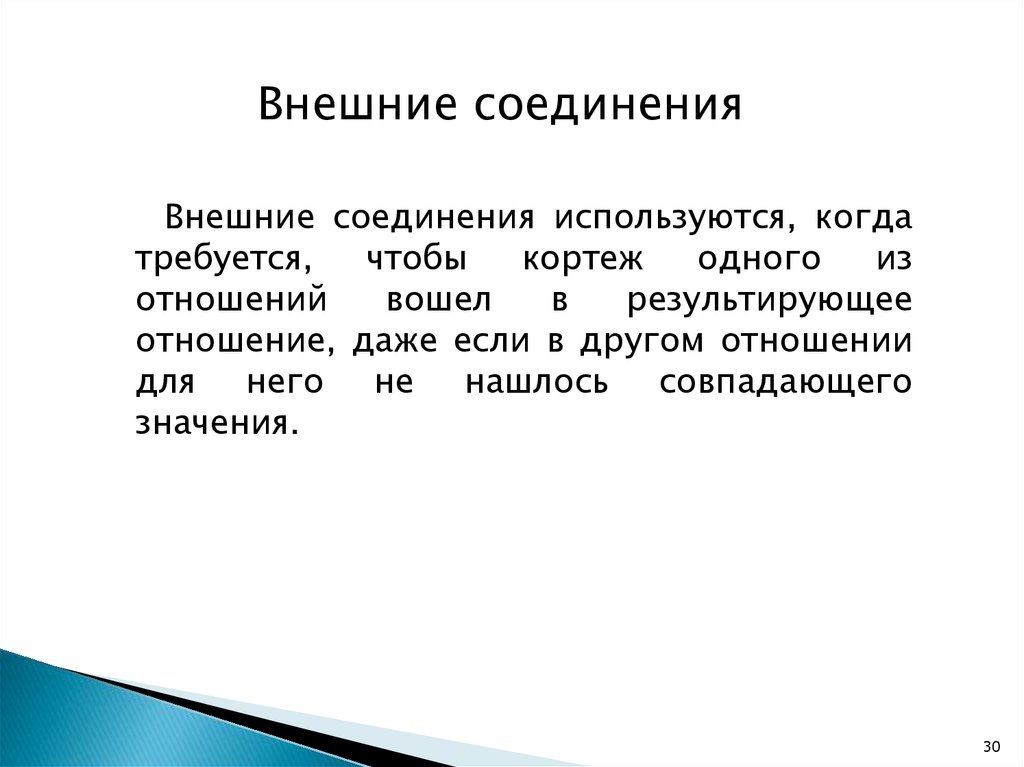 Внешние соединения

Внешние соединения используются, когда требуется, чтобы кортеж одного из отношений вошел в результирующее отношение, даже если в другом отношении для него не нашлось совпадающего значения.

30